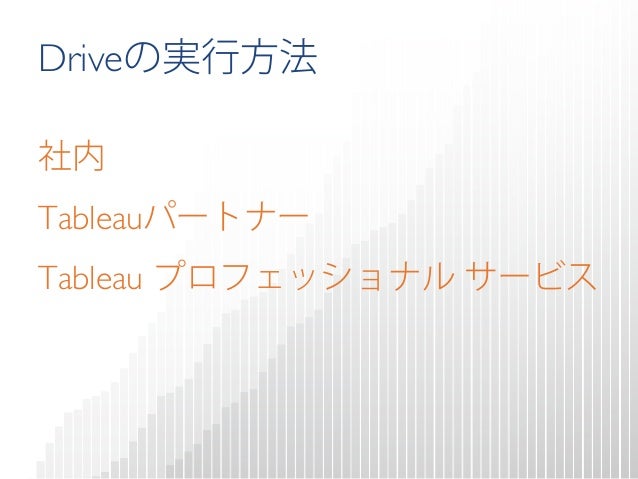 Driveの実行方法

社内

Tableauパートナー

Tableau プロフェッショナル サービス